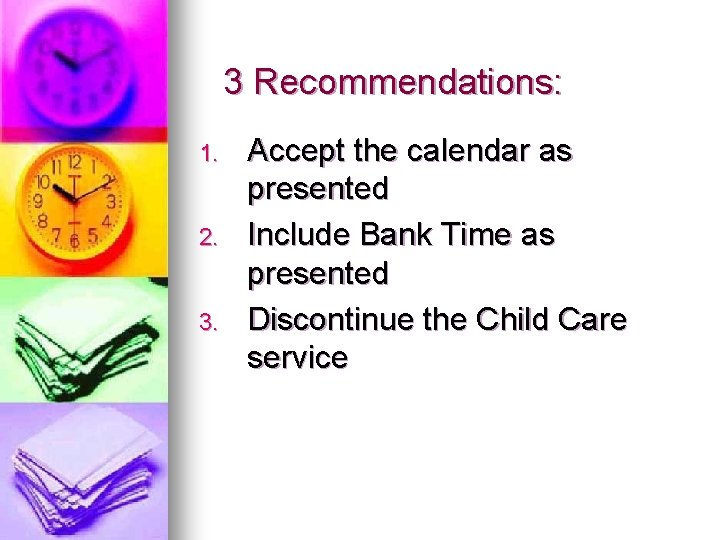 3 Recommendations:

1. Accept the calendar as presented
2. Include Bank Time as presented
3. Discontinue the Child Care service